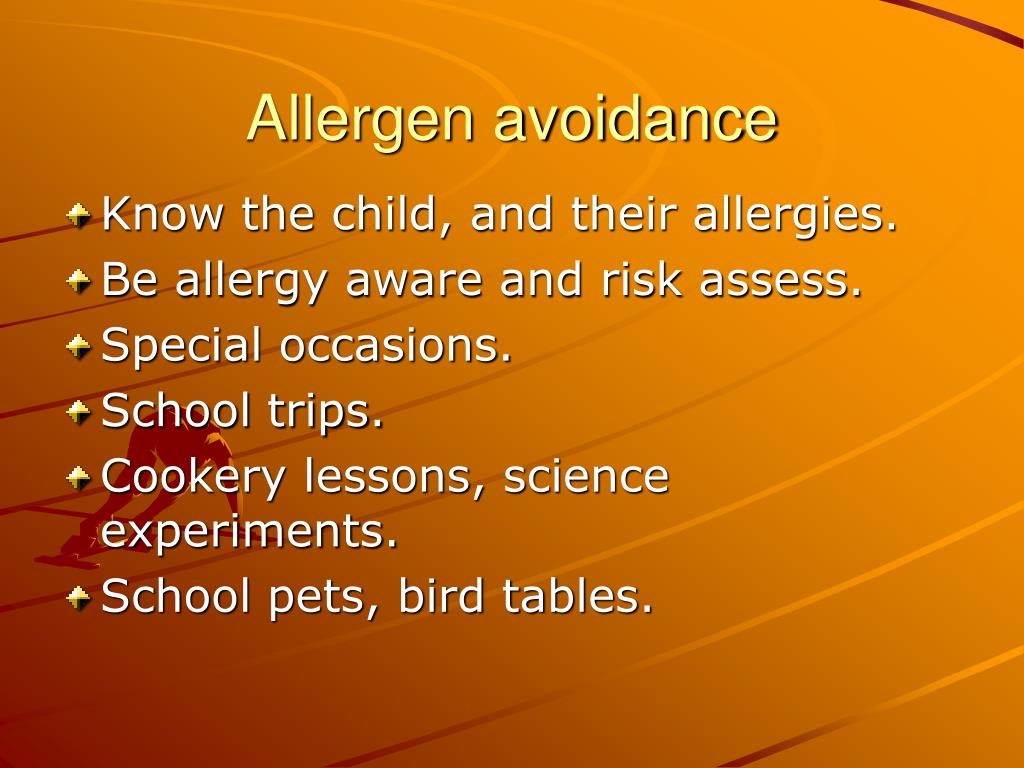 Allergen avoidance

Know the child, and their allergies.
Be allergy aware and risk assess.
Special occasions.
School trips.
Cookery lessons, science experiments.
School pets, bird tables.